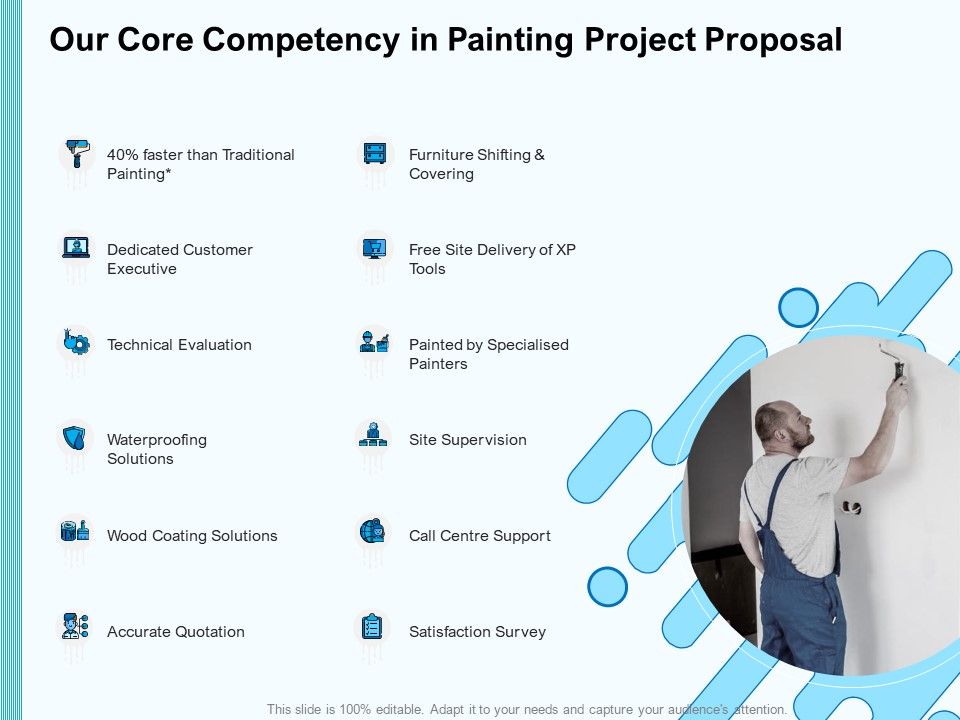 Our Core Competency in Painting Project Proposal

40% faster than Traditional Painting*

Dedicated Customer Executive

Technical Evaluation

Waterproofing Solutions

Wood Coating Solutions

Accurate Quotation

Furniture Shifting & Covering

Free Site Delivery of XP Tools

Painted by Specialised Painters

Site Supervision

Call Centre Support

Satisfaction Survey

This slide is 100% editable. Adapt it to your needs and capture your audience's attention.